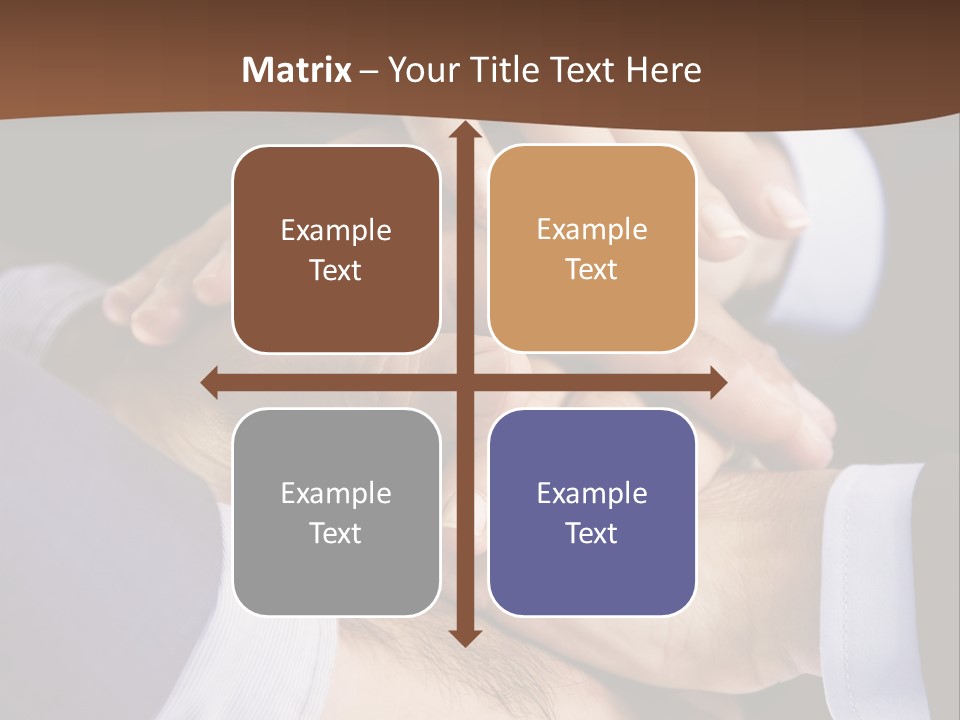 Matrix – Your Title Text Here

Example Text

Example Text

Example Text

Example Text